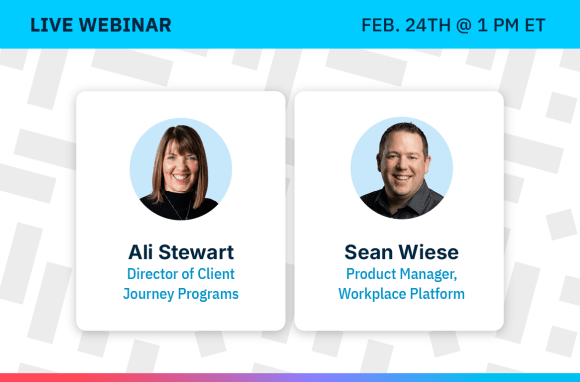 LIVE WEBINAR

FEB. 24TH @ 1 PM ET

Ali Stewart
Director of Client Journey Programs

Sean Wiese
Product Manager, Workplace Platform